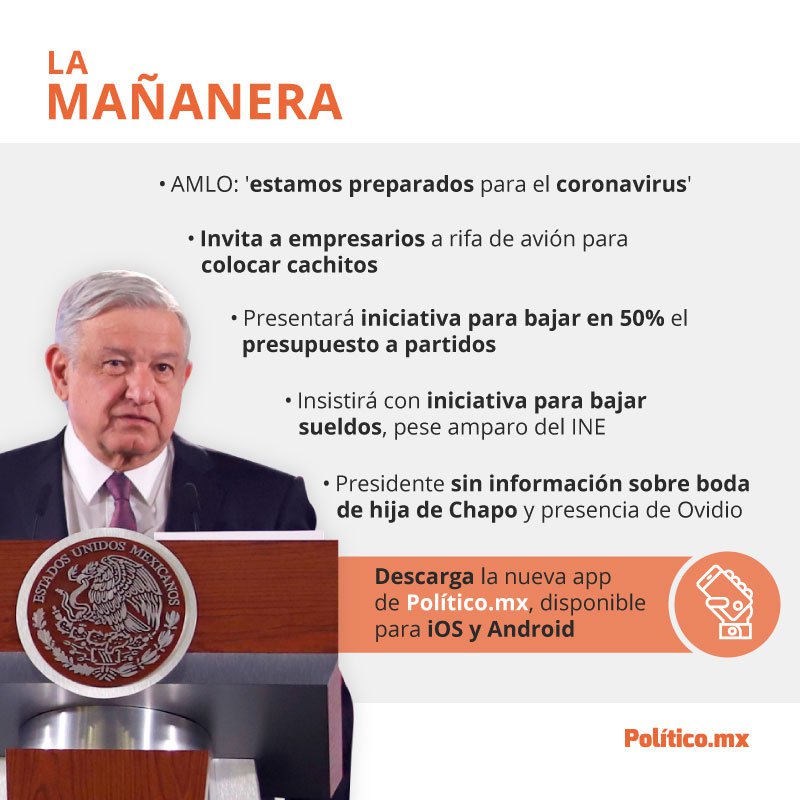 LA
MAÑANERA

• AMLO: 'estamos preparados para el coronavirus'

• Invita a empresarios a rifa de avión para colocar cachitos

• Presentará iniciativa para bajar en 50% el presupuesto a partidos

• Insistirá con iniciativa para bajar sueldos, pese amparo del INE

• Presidente sin información sobre boda de hija de Chapo y presencia de Ovidio

ESTADOS UNIDOS MEXICANOS

Descarga la nueva app de Político.mx, disponible para iOS y Android

Político.mx